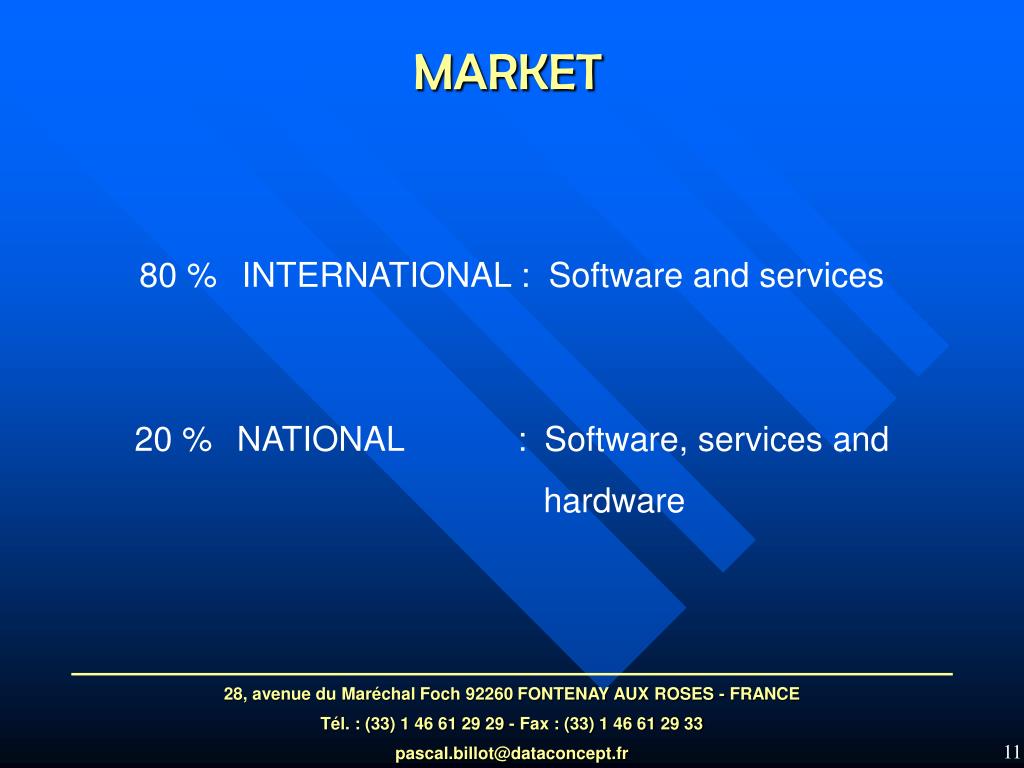 MARKET

80 %   INTERNATIONAL :  Software and services

20 %   NATIONAL   :  Software, services and hardware

28, avenue du Maréchal Foch 92260 FONTENAY AUX ROSES - FRANCE
Tél. : (33) 1 46 61 29 29 - Fax : (33) 1 46 61 29 33
pascal.billot@dataconcept.fr

11